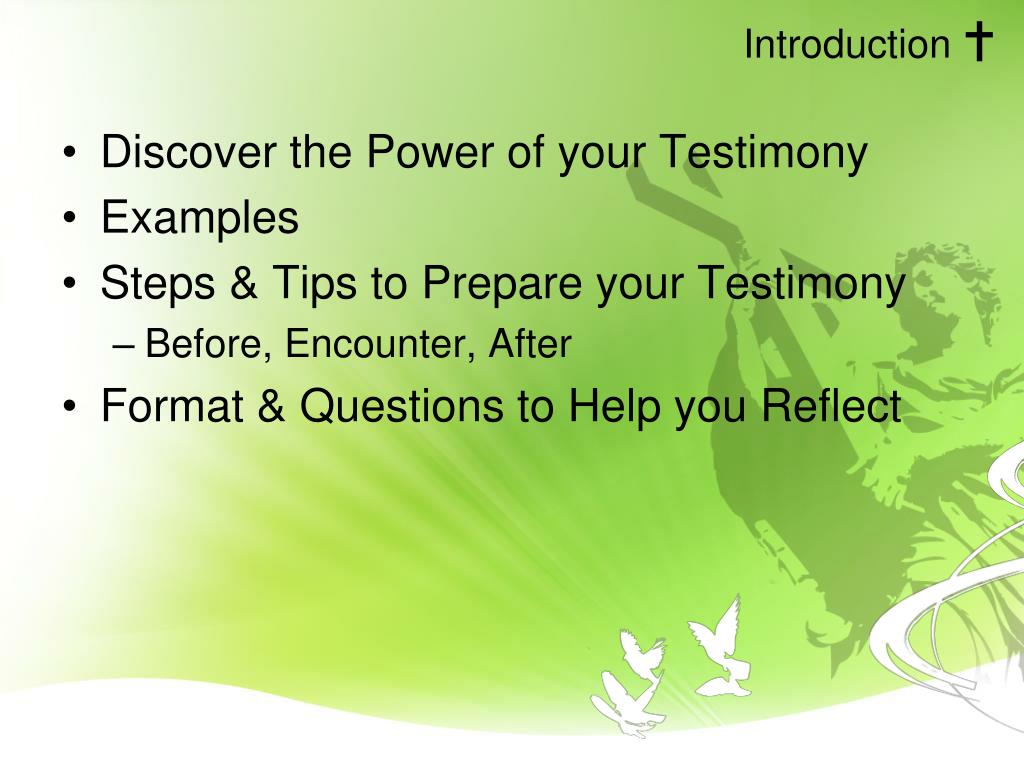 Introduction †

• Discover the Power of your Testimony
• Examples
• Steps & Tips to Prepare your Testimony
– Before, Encounter, After
• Format & Questions to Help you Reflect